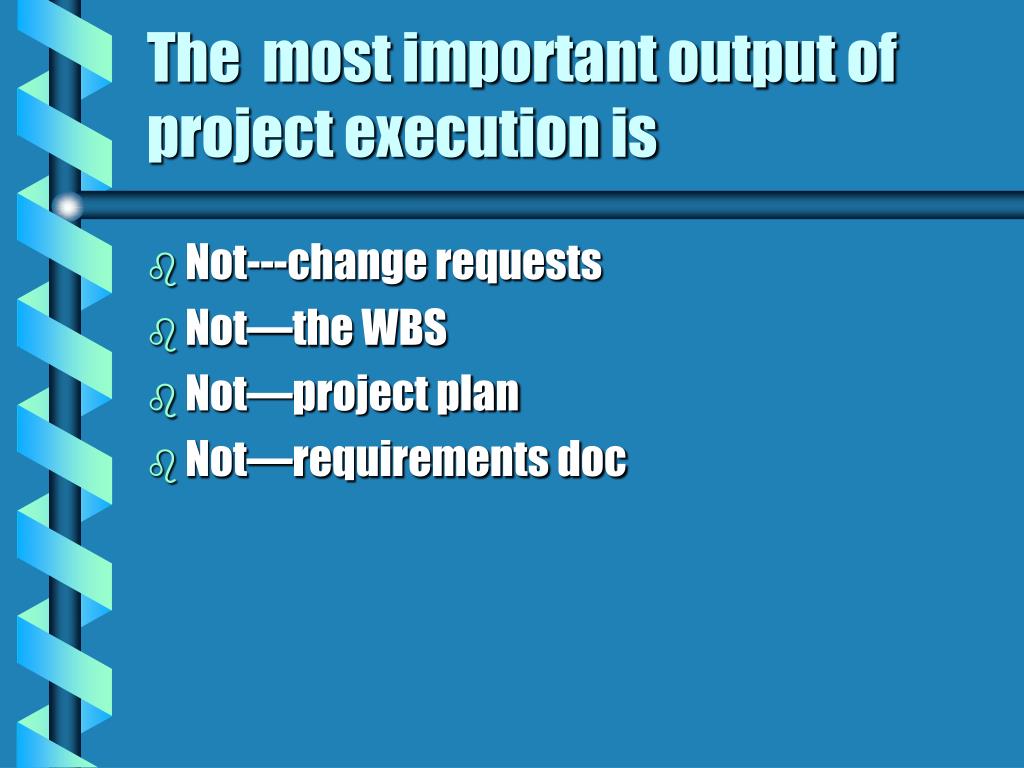 The most important output of project execution is

- Not---change requests
- Not—the WBS
- Not—project plan
- Not—requirements doc